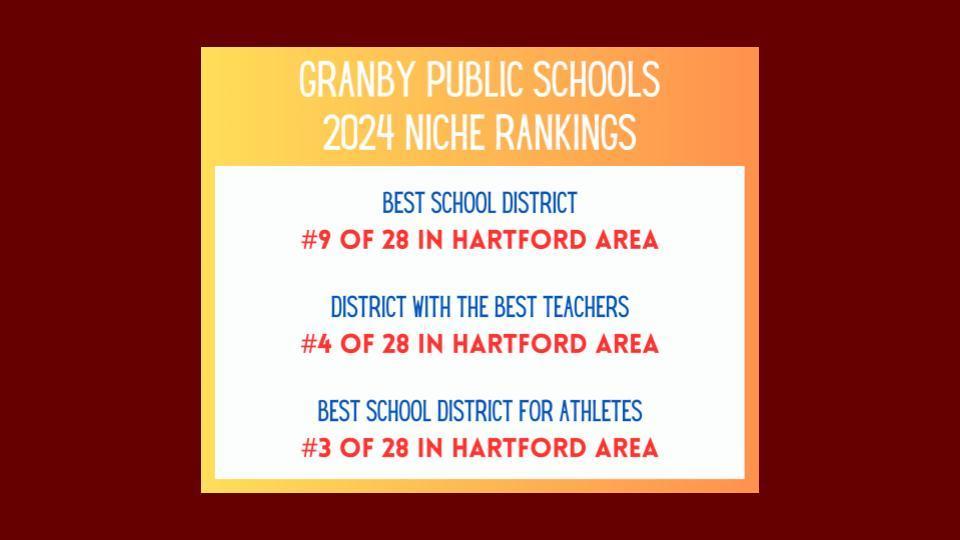 GRANBY PUBLIC SCHOOLS
2024 NICHE RANKINGS

BEST SCHOOL DISTRICT
#9 OF 28 IN HARTFORD AREA

DISTRICT WITH THE BEST TEACHERS
#4 OF 28 IN HARTFORD AREA

BEST SCHOOL DISTRICT FOR ATHLETES
#3 OF 28 IN HARTFORD AREA